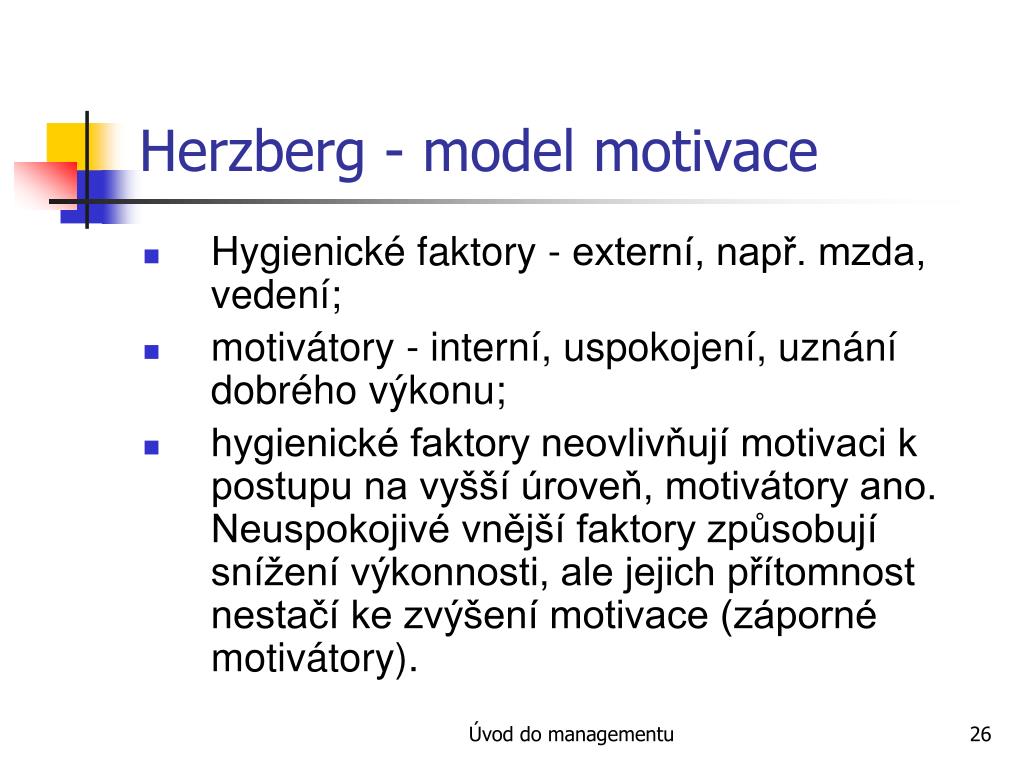 Herzberg - model motivace

- Hygienické faktory - externí, např. mzda, vedení;
- motivátory - interní, uspokojení, uznání dobrého výkonu;
- hygienické faktory neovlivňují motivaci k postupu na vyšší úroveň, motivátory ano. Neuspokojivé vnější faktory způsobují snížení výkonnosti, ale jejich přítomnost nestačí ke zvýšení motivace (záporné motivátory).

Úvod do managementu

26